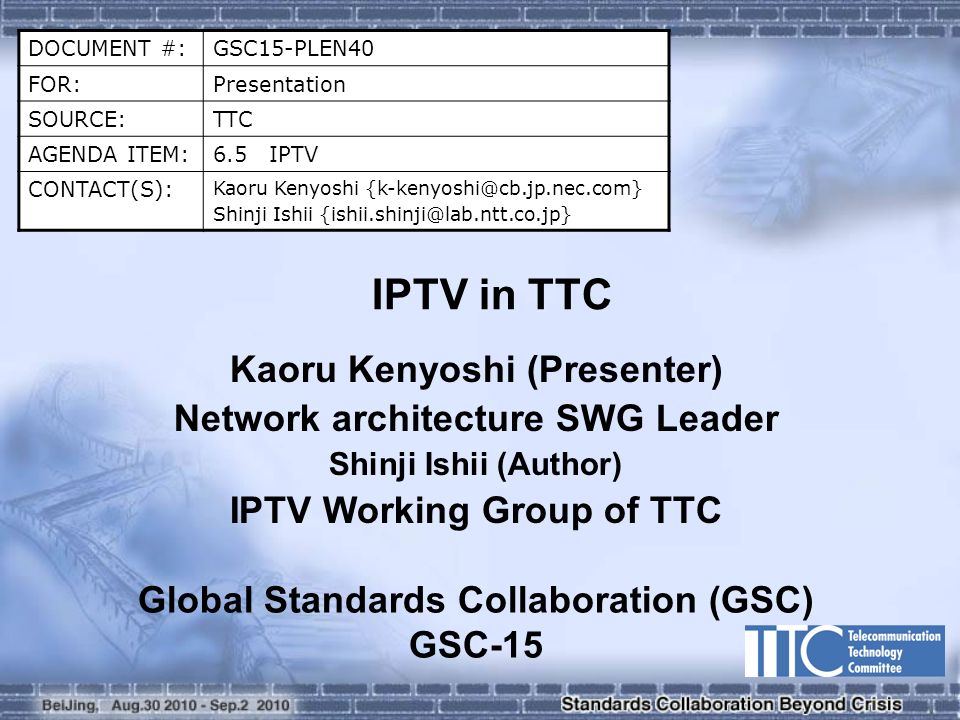 | DOCUMENT #: | GSC15-PLEN40 |
|---|---|
| FOR: | Presentation |
| SOURCE: | TTC |
| AGENDA ITEM: | 6.5 IPTV |
| CONTACT(S): | Kaoru Kenyoshi {k-kenyoshi@cb.jp.nec.com} Shinji Ishii {ishii.shinji@lab.ntt.co.jp} |

IPTV in TTC

Kaoru Kenyoshi (Presenter)
Network architecture SWG Leader
Shinji Ishii (Author)
IPTV Working Group of TTC

Global Standards Collaboration (GSC)
GSC-15

TTC Telecommunication Technology Committee

BeiJing, Aug.30 2010 - Sep.2 2010

Standards Collaboration Beyond Crisis